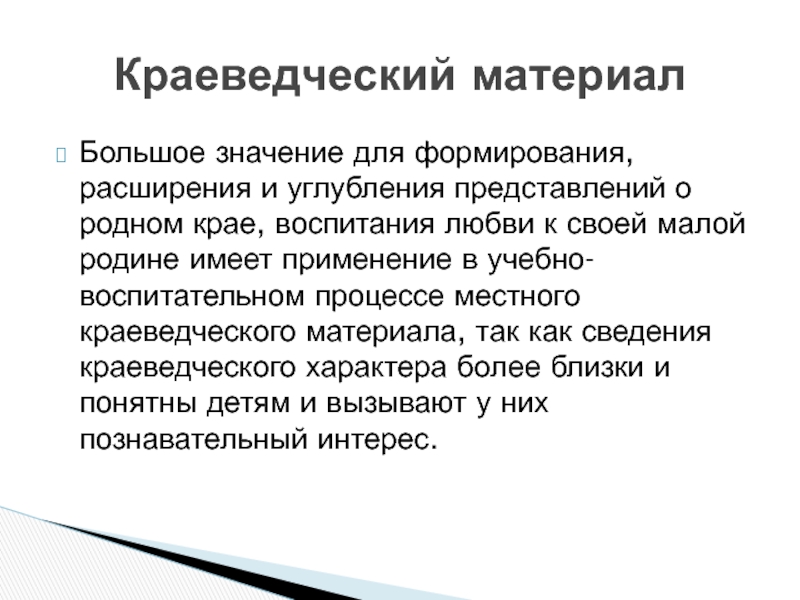 Краеведческий материал

Большое значение для формирования, расширения и углубления представлений о родном крае, воспитания любви к своей малой родине имеет применение в учебно-воспитательном процессе местного краеведческого материала, так как сведения краеведческого характера более близки и понятны детям и вызывают у них познавательный интерес.